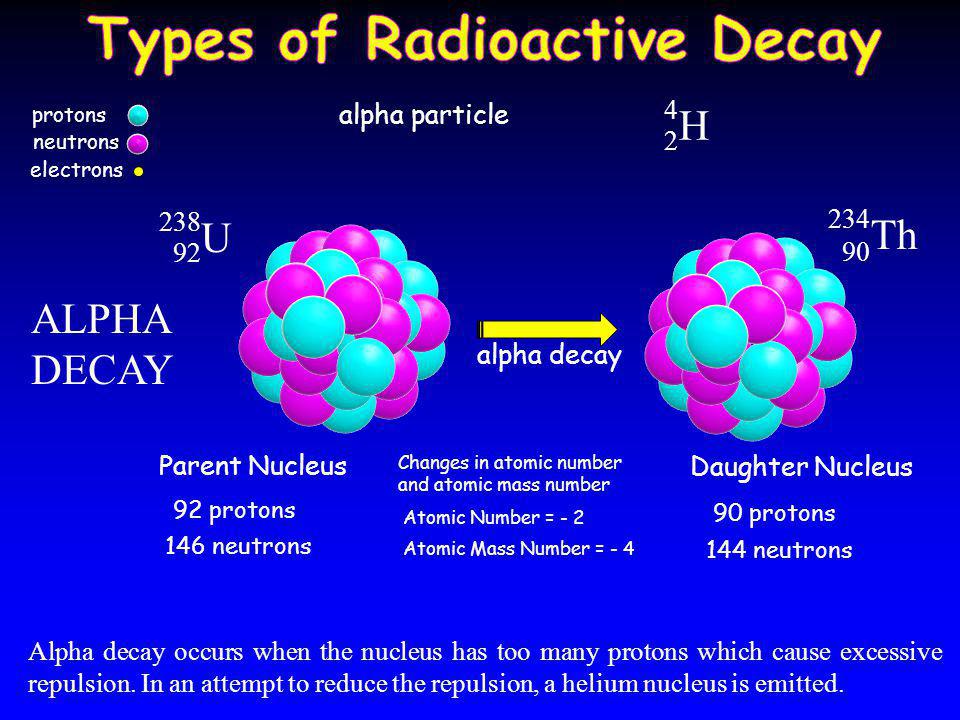 Types of Radioactive Decay

protons
neutrons
electrons

alpha particle

$^{4}_{2}H$

$^{238}_{92}U$

$^{234}_{90}Th$

ALPHA DECAY

alpha decay

Parent Nucleus
92 protons
146 neutrons

Changes in atomic number and atomic mass number
Atomic Number = - 2
Atomic Mass Number = - 4

Daughter Nucleus
90 protons
144 neutrons

Alpha decay occurs when the nucleus has too many protons which cause excessive repulsion. In an attempt to reduce the repulsion, a helium nucleus is emitted.